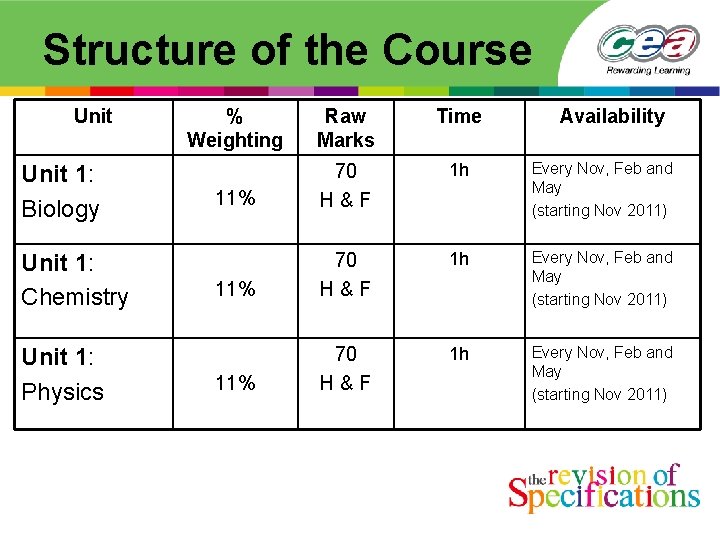 Structure of the Course

cea
Rewarding Learning

| Unit | % Weighting | Raw Marks | Time | Availability |
|---|---|---|---|---|
| Unit 1: Biology | 11% | 70 H & F | 1h | Every Nov, Feb and May (starting Nov 2011) |
| Unit 1: Chemistry | 11% | 70 H & F | 1h | Every Nov, Feb and May (starting Nov 2011) |
| Unit 1: Physics | 11% | 70 H & F | 1h | Every Nov, Feb and May (starting Nov 2011) |

the revision of Specifications